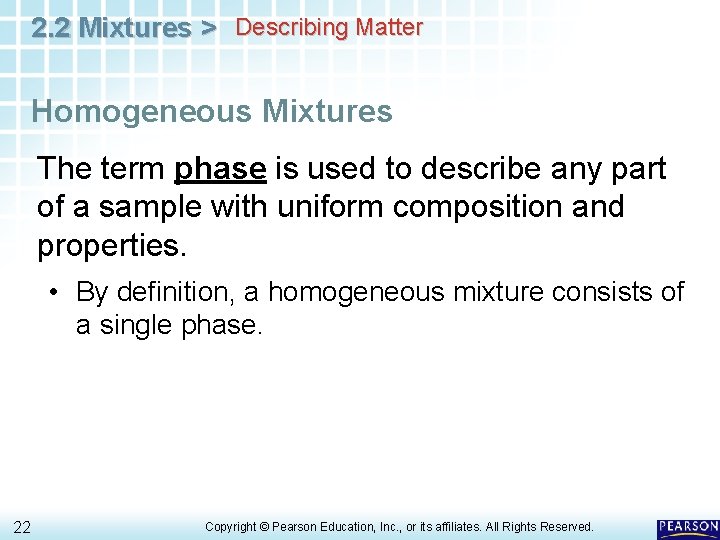 2.2 Mixtures > Describing Matter

Homogeneous Mixtures

The term phase is used to describe any part of a sample with uniform composition and properties.

• By definition, a homogeneous mixture consists of a single phase.

22

Copyright © Pearson Education, Inc., or its affiliates. All Rights Reserved.

PEARSON